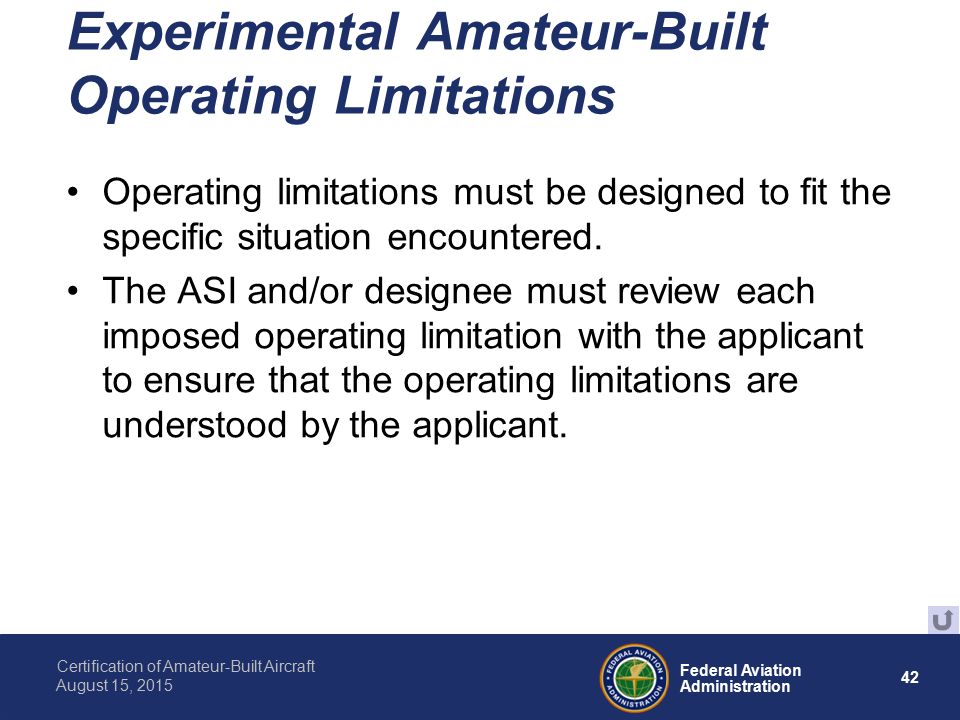 Experimental Amateur-Built Operating Limitations

• Operating limitations must be designed to fit the specific situation encountered.

• The ASI and/or designee must review each imposed operating limitation with the applicant to ensure that the operating limitations are understood by the applicant.

Certification of Amateur-Built Aircraft
August 15, 2015

FEDERAL AVIATION ADMINISTRATION

Federal Aviation Administration

42